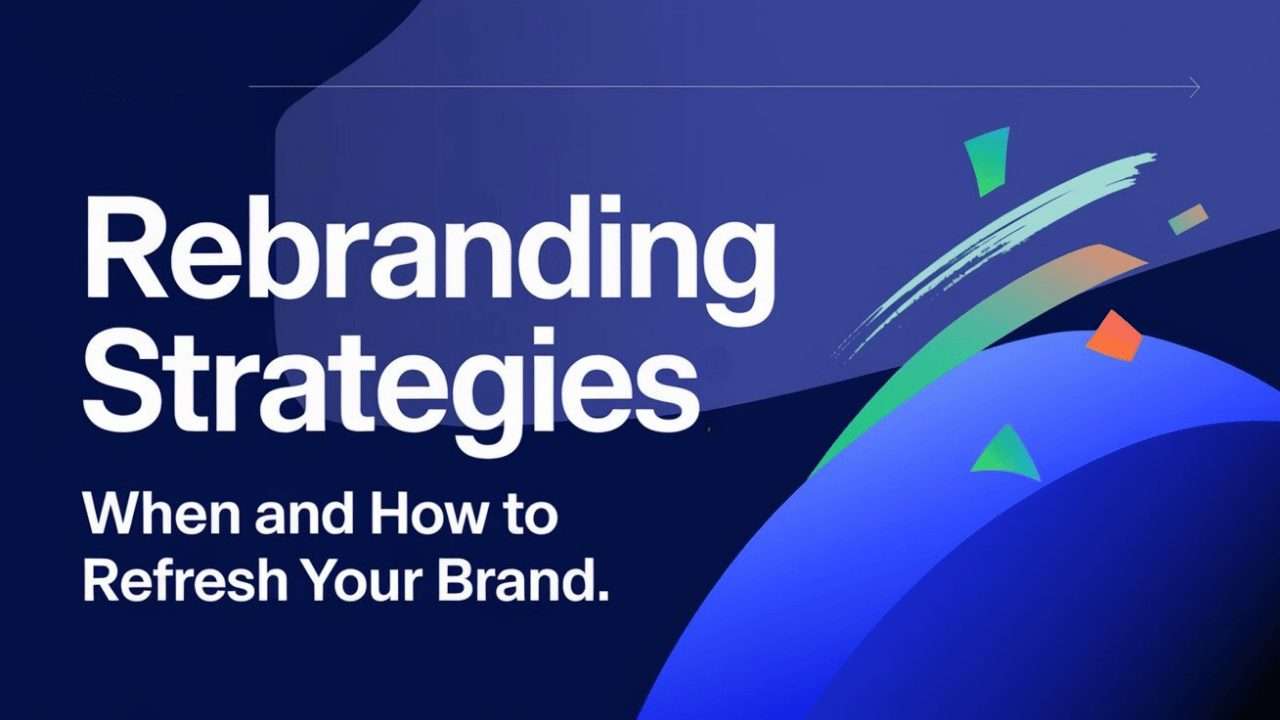 Rebranding Strategies

When and How to Refresh Your Brand.